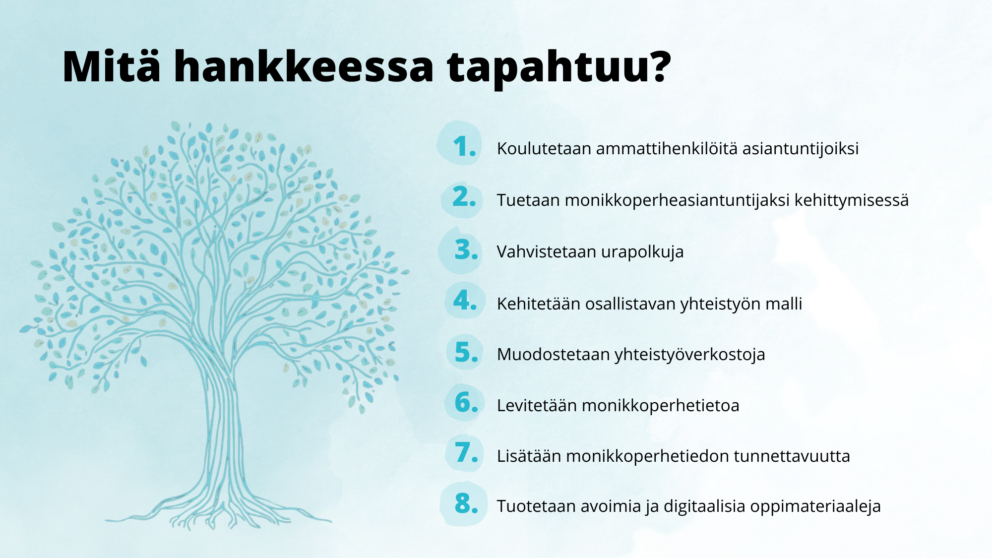 Mitä hankkeessa tapahtuu?

1. Koulutetaan ammattihenkilöitä asiantuntijoiksi

2. Tuetaan monikkoperheasiantuntijaksi kehittymisessä

3. Vahvistetaan urapolkuja

4. Kehitetään osallistavan yhteistyön malli

5. Muodostetaan yhteistyöverkostoja

6. Levitetään monikkoperhetietoa

7. Lisätään monikkoperhetiedon tunnettavuutta

8. Tuotetaan avoimia ja digitaalisia oppimateriaaleja